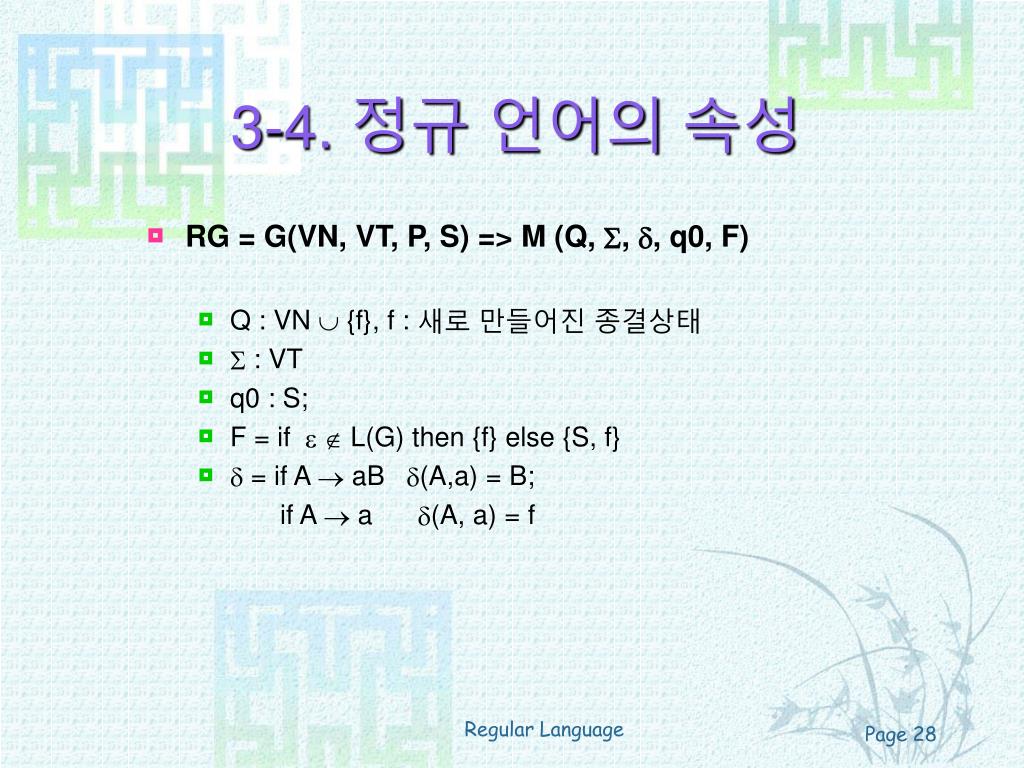 3-4. 정규 언어의 속성

RG = G(VN, VT, P, S) => M (Q, $\Sigma$, $\delta$, q0, F)

Q : VN $\cup$ {f}, f : 새로 만들어진 종결상태

$\Sigma$ : VT

q0 : S;

F = if $\varepsilon \notin$ L(G) then {f} else {S, f}

$\delta$ = if A $\rightarrow$ aB $\delta$(A,a) = B;
if A $\rightarrow$ a $\delta$(A, a) = f

Regular Language

Page 28